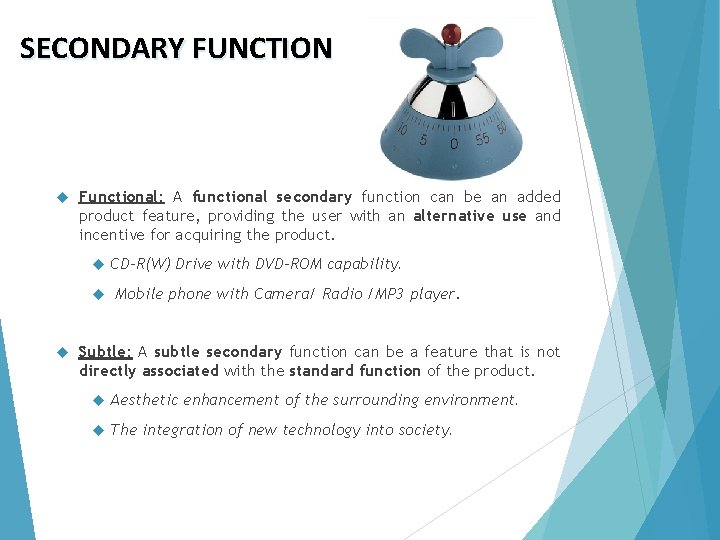 SECONDARY FUNCTION

10 5 0 55 50

Functional: A functional secondary function can be an added product feature, providing the user with an alternative use and incentive for acquiring the product.

CD-R(W) Drive with DVD-ROM capability.

Mobile phone with Camera/ Radio /MP3 player.

Subtle: A subtle secondary function can be a feature that is not directly associated with the standard function of the product.

Aesthetic enhancement of the surrounding environment.

The integration of new technology into society.